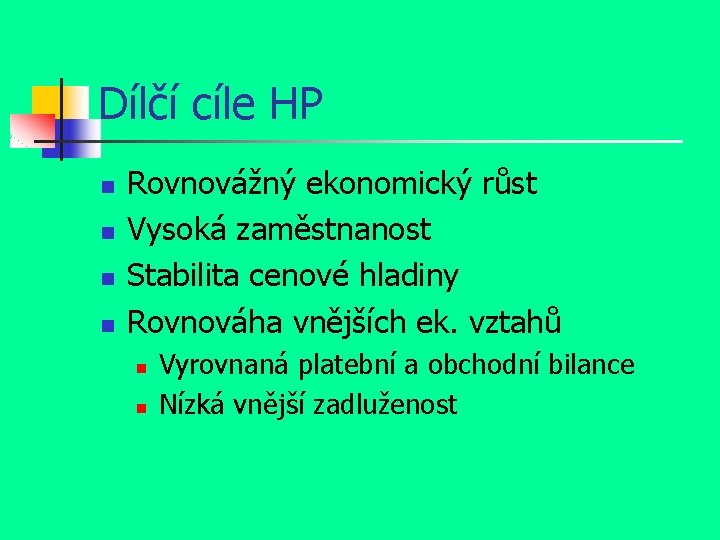 Dílčí cíle HP

- Rovnovážný ekonomický růst
- Vysoká zaměstnanost
- Stabilita cenové hladiny
- Rovnováha vnějších ek. vztahů
  - Vyrovnaná platební a obchodní bilance
  - Nízká vnější zadluženost